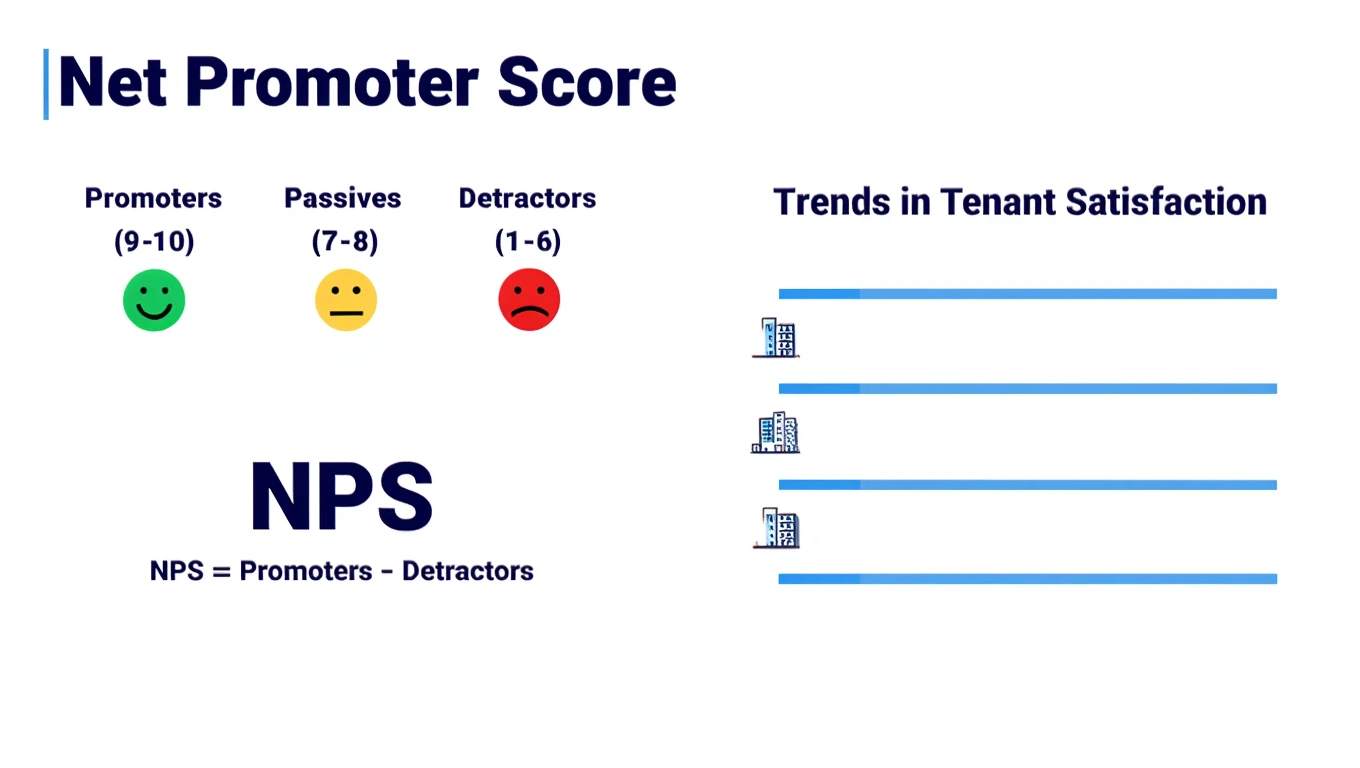 Net Promoter Score

Promoters (9-10)

Passives (7-8)

Detractors (1-6)

NPS

NPS = Promoters - Detractors

Trends in Tenant Satisfaction